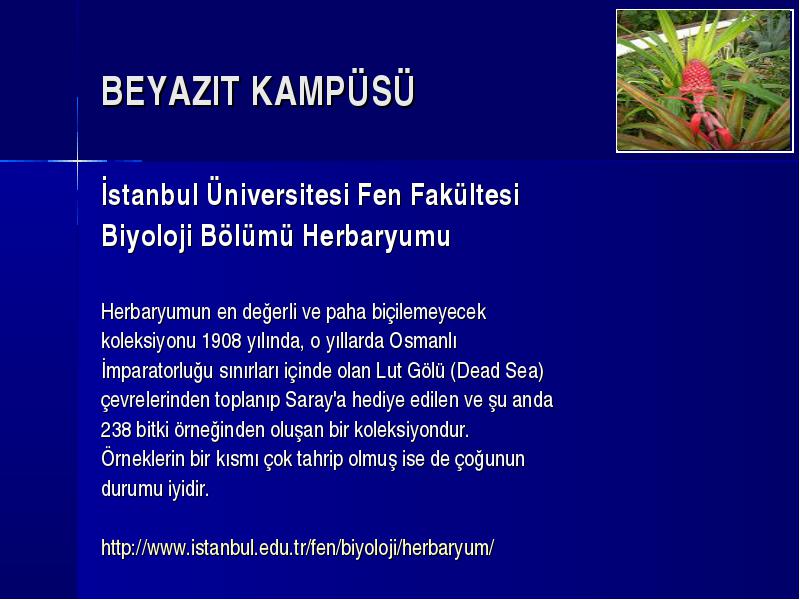 BEYAZIT KAMPÜSÜ

İstanbul Üniversitesi Fen Fakültesi Biyoloji Bölümü Herbaryumu

Herbaryumun en değerli ve paha biçilemeyecek koleksiyonu 1908 yılında, o yıllarda Osmanlı İmparatorluğu sınırları içinde olan Lut Gölü (Dead Sea) çevrelerinden toplanıp Saray'a hediye edilen ve şu anda 238 bitki örneğinden oluşan bir koleksiyondur. Örneklerin bir kısmı çok tahrip olmuş ise de çoğunun durumu iyidir.

http://www.istanbul.edu.tr/fen/biyoloji/herbaryum/